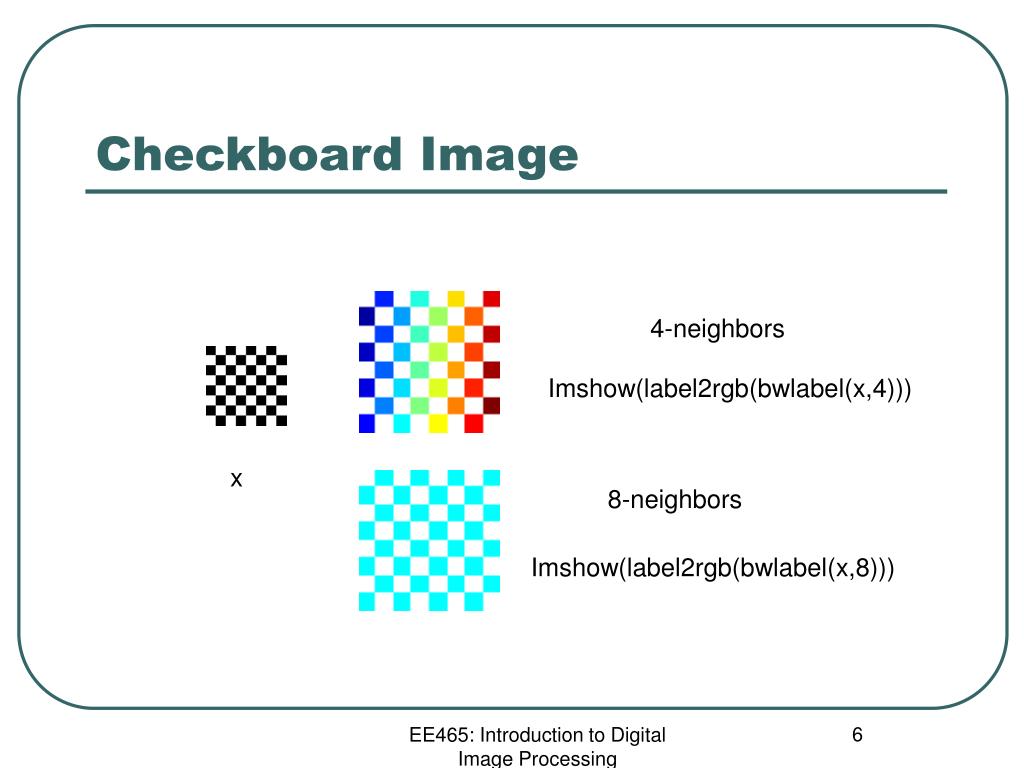 Checkboard Image

4-neighbors

Imshow(label2rgb(bwlabel(x,4)))

x

8-neighbors

Imshow(label2rgb(bwlabel(x,8)))

EE465: Introduction to Digital Image Processing

6